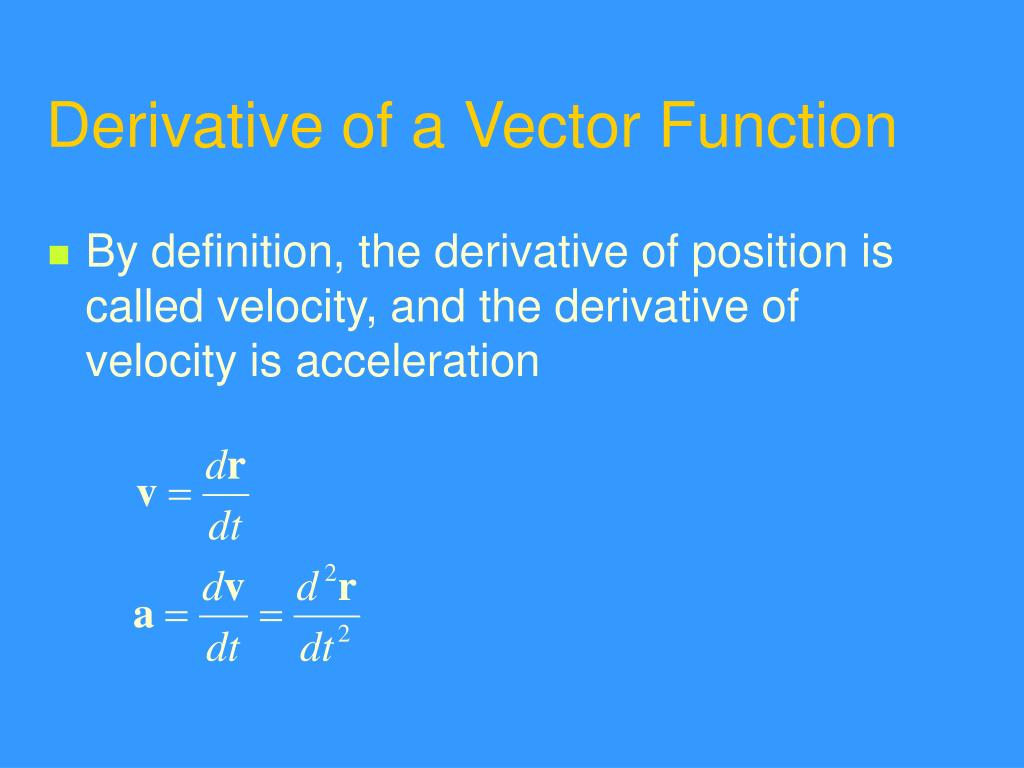 Derivative of a Vector Function

By definition, the derivative of position is called velocity, and the derivative of velocity is acceleration

$\mathbf{v} = \frac{d\mathbf{r}}{dt}$

$\mathbf{a} = \frac{d\mathbf{v}}{dt} = \frac{d^2\mathbf{r}}{dt^2}$